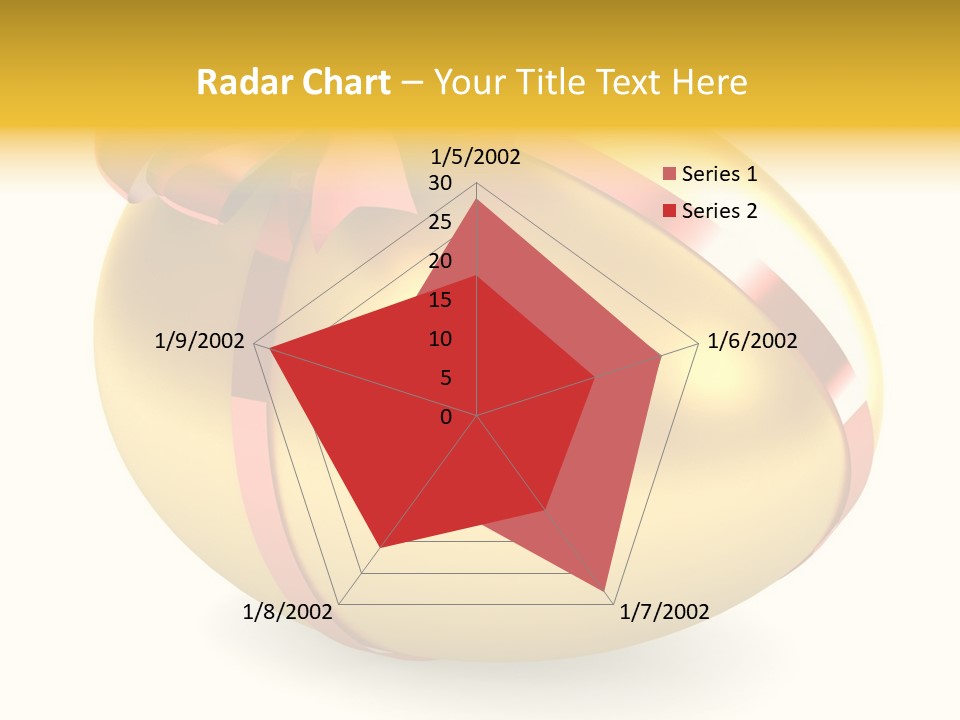 Radar Chart – Your Title Text Here

1/5/2002
30
25
20
15
10
5
0
1/6/2002
1/7/2002
1/8/2002
1/9/2002

Series 1
Series 2